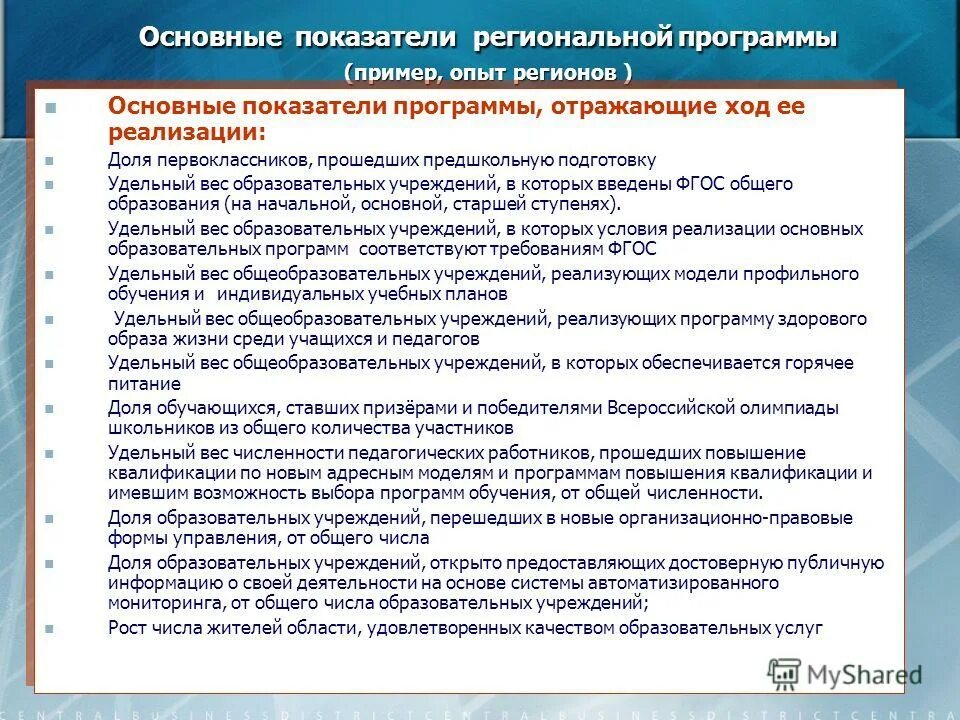 Основные показатели региональной программы
(пример, опыт регионов )

Основные показатели программы, отражающие ход ее реализации:

Доля первоклассников, прошедших предшкольную подготовку

Удельный вес образовательных учреждений, в которых введены ФГОС общего образования (на начальной, основной, старшей ступенях).

Удельный вес образовательных учреждений, в которых условия реализации основных образовательных программ соответствуют требованиям ФГОС

Удельный вес общеобразовательных учреждений, реализующих модели профильного обучения и индивидуальных учебных планов

Удельный вес общеобразовательных учреждений, реализующих программу здорового образа жизни среди учащихся и педагогов

Удельный вес общеобразовательных учреждений, в которых обеспечивается горячее питание

Доля обучающихся, ставших призёрами и победителями Всероссийской олимпиады школьников из общего количества участников

Удельный вес численности педагогических работников, прошедших повышение квалификации по новым адресным моделям и программам повышения квалификации и имевшим возможность выбора программ обучения, от общей численности.

Доля образовательных учреждений, перешедших в новые организационно-правовые формы управления, от общего числа

Доля образовательных учреждений, открыто предоставляющих достоверную публичную информацию о своей деятельности на основе системы автоматизированного мониторинга, от общего числа образовательных учреждений;

Рост числа жителей области, удовлетворенных качеством образовательных услуг

MyShared

CENTRALBUSINESSDISTRICTCENTRALBUSINESSDISTRICTCENTRA